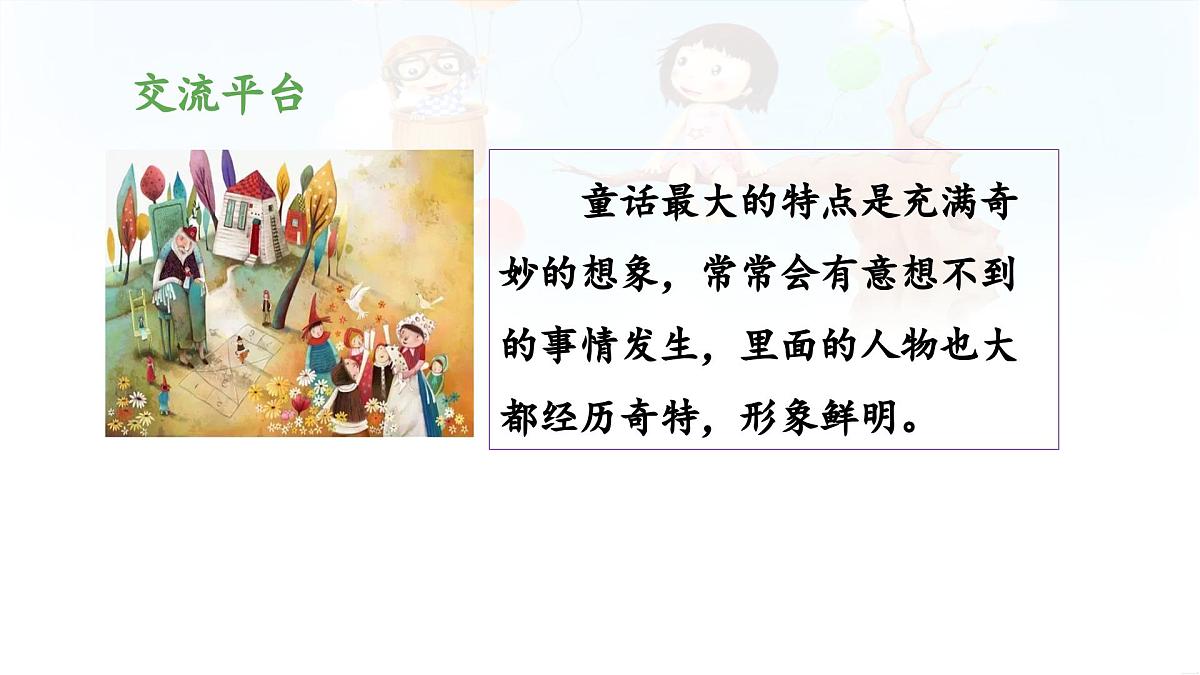 交流平台

童话最大的特点是充满奇妙的想象，常常会有意想不到的事情发生，里面的人物也大都经历奇特，形象鲜明。